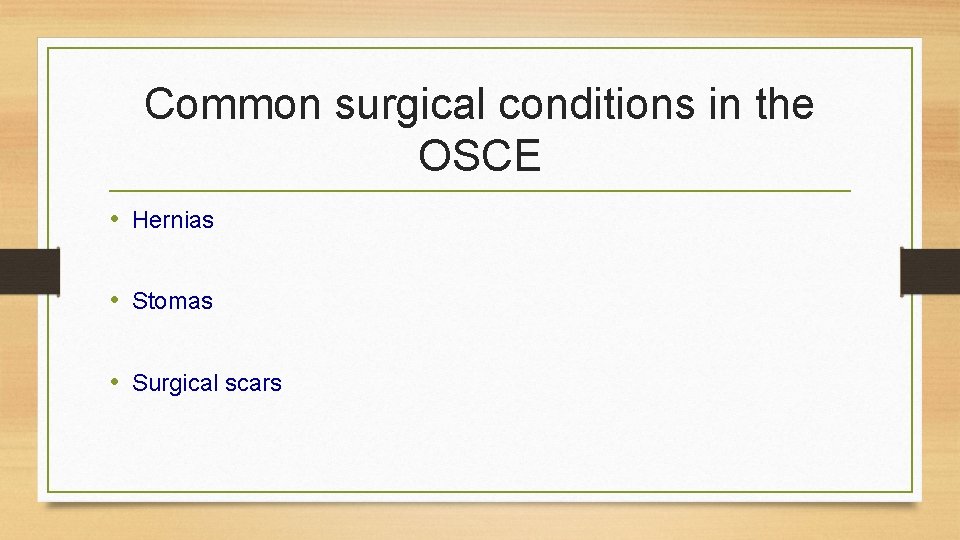 Common surgical conditions in the OSCE

• Hernias

• Stomas

• Surgical scars